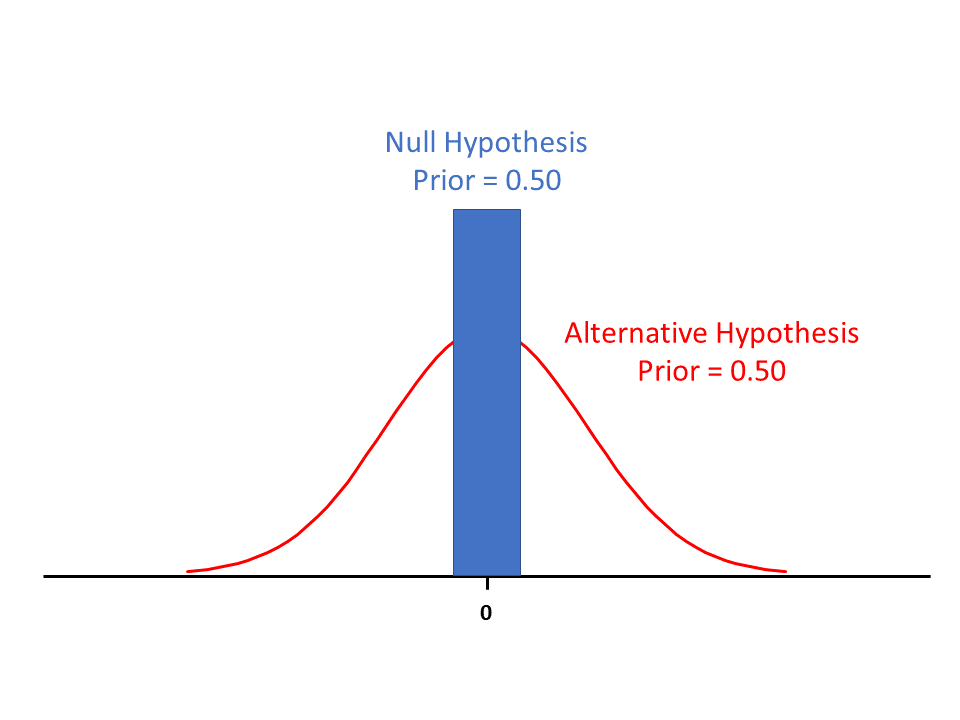 Null Hypothesis
Prior = 0.50

Alternative Hypothesis
Prior = 0.50

0